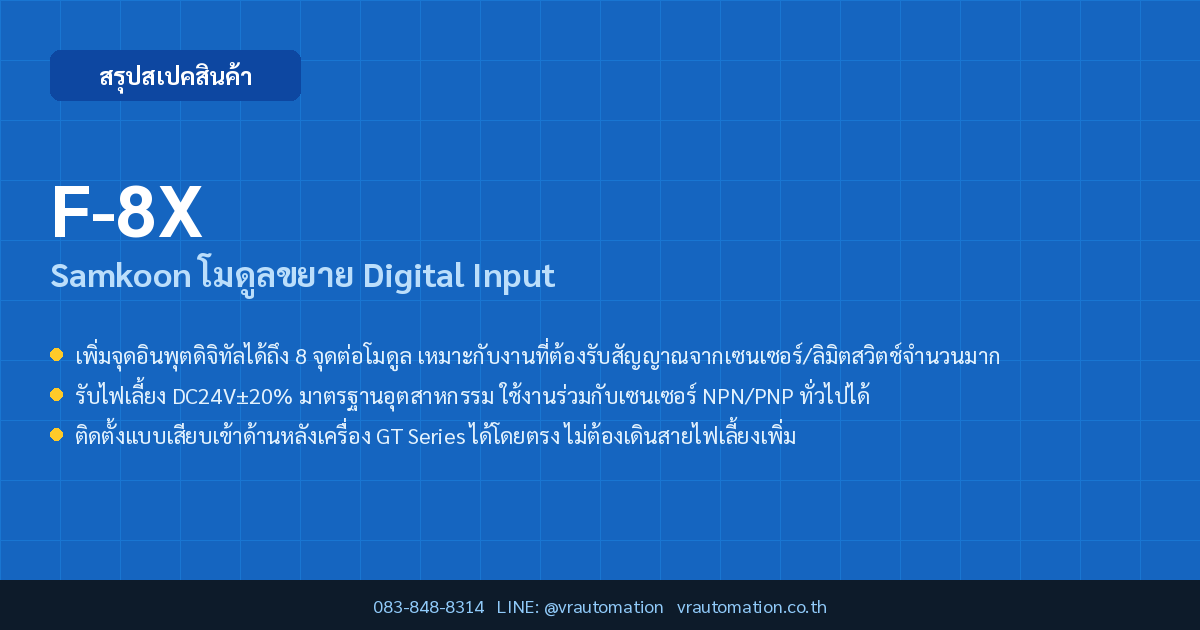 สรุปสเปคสินค้า

F-8X

Samkoon โมดูลขยาย Digital Input

เพิ่มจุดอินพุตดิจิทัลได้ถึง 8 จุดต่อโมดูล เหมาะกับงานที่ต้องรับสัญญาณจากเซนเซอร์/ลิมิตสวิตช์จำนวนมาก
รับไฟเลี้ยง DC24V±20% มาตรฐานอุตสาหกรรม ใช้งานร่วมกับเซนเซอร์ NPN/PNP ทั่วไปได้
ติดตั้งแบบเสียบเข้าด้านหลังเครื่อง GT Series ได้โดยตรง ไม่ต้องเดินสายไฟเลี้ยงเพิ่ม

083-848-8314 LINE: @vrautomation vrautomation.co.th